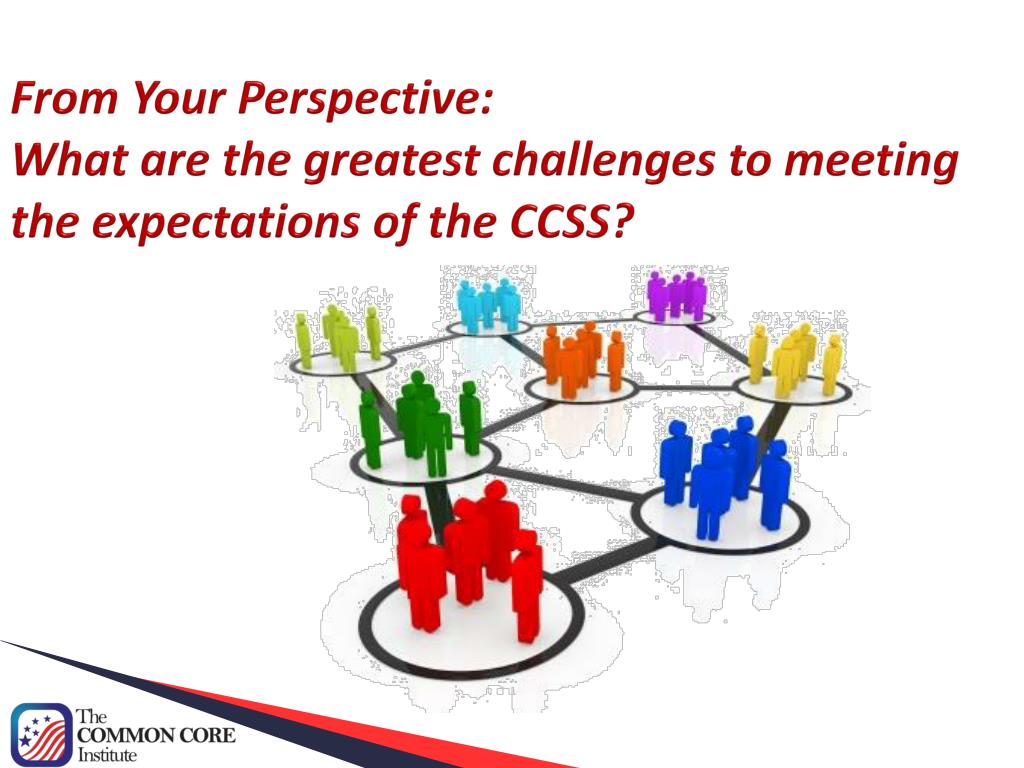 From Your Perspective:
What are the greatest challenges to meeting the expectations of the CCSS?

The
COMMON CORE
Institute